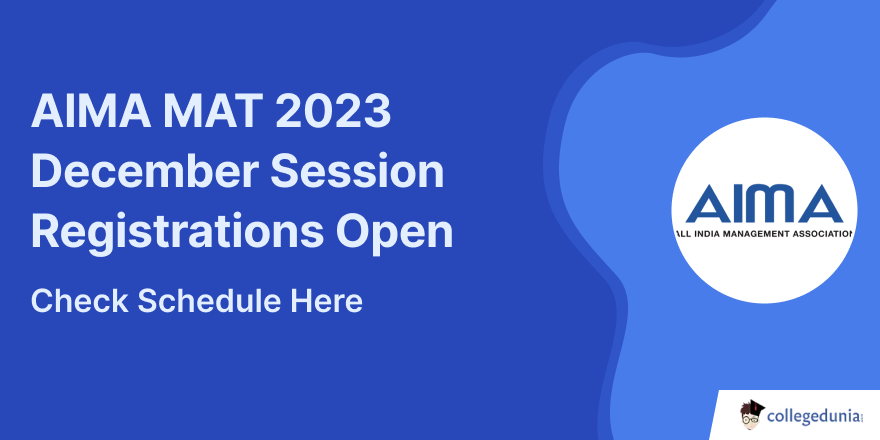 AIMA MAT 2023 December Session Registrations Open

Check Schedule Here

AIMA
ALL INDIA MANAGEMENT ASSOCIATION

collegedunia